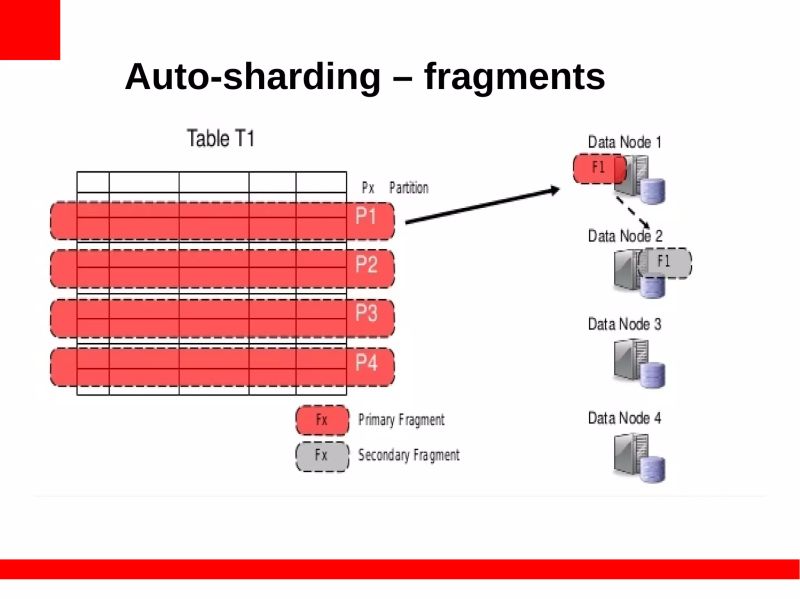 Auto-sharding – fragments

Table T1

Px Partition

P1

P2

P3

P4

Fx Primary Fragment

Fx Secondary Fragment

Data Node 1

F1

Data Node 2

F1

Data Node 3

Data Node 4